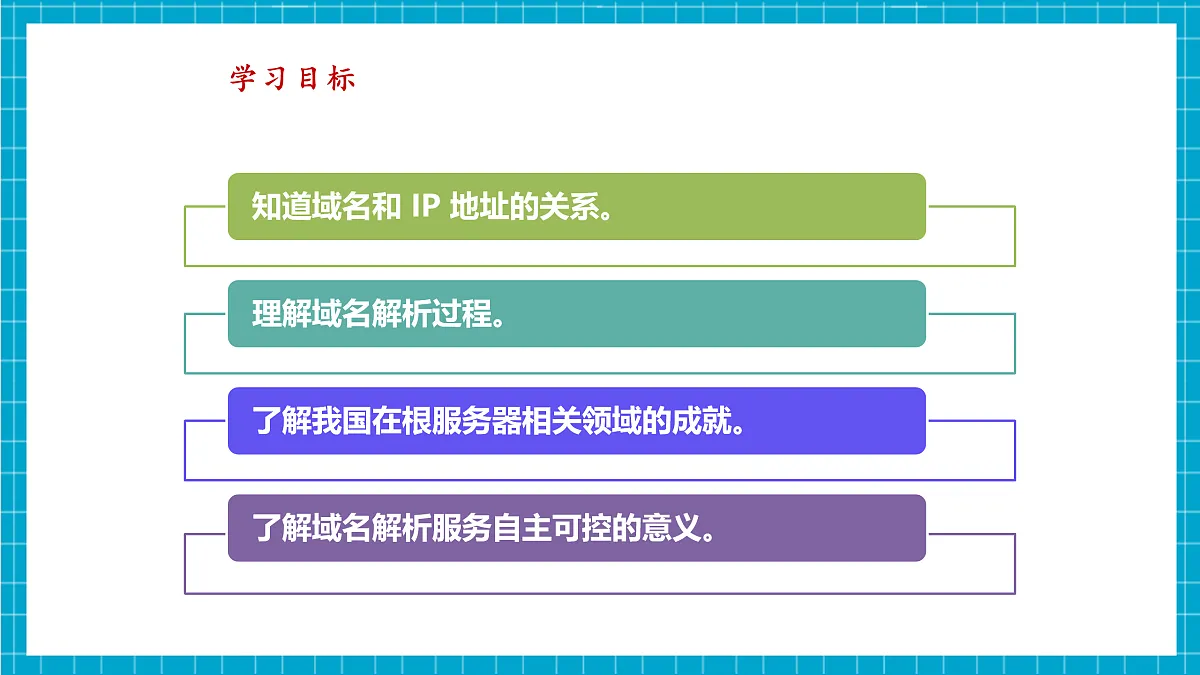 学习目标

知道域名和 IP 地址的关系。

理解域名解析过程。

了解我国在根服务器相关领域的成就。

了解域名解析服务自主可控的意义。